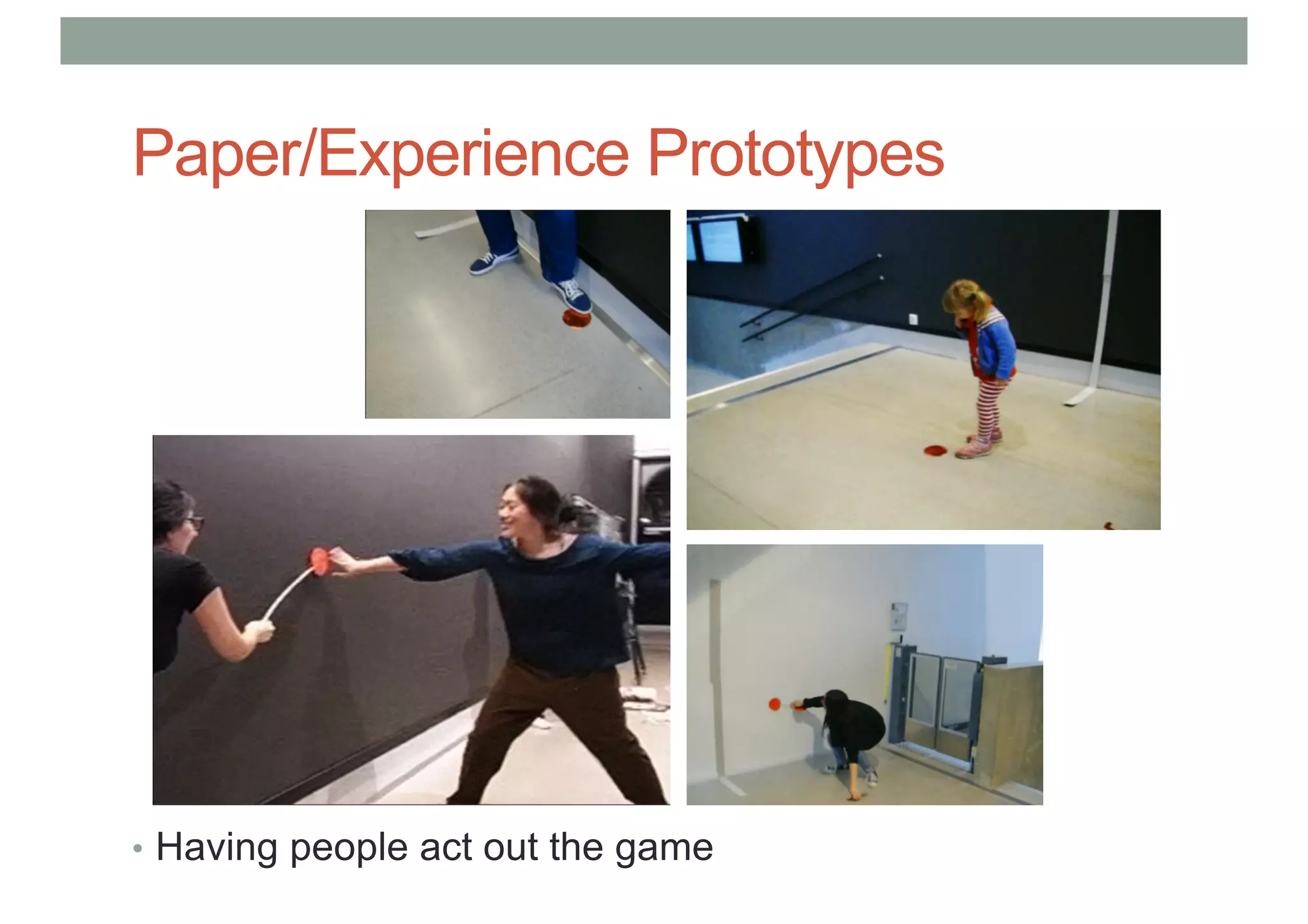 Paper/Experience Prototypes

• Having people act out the game